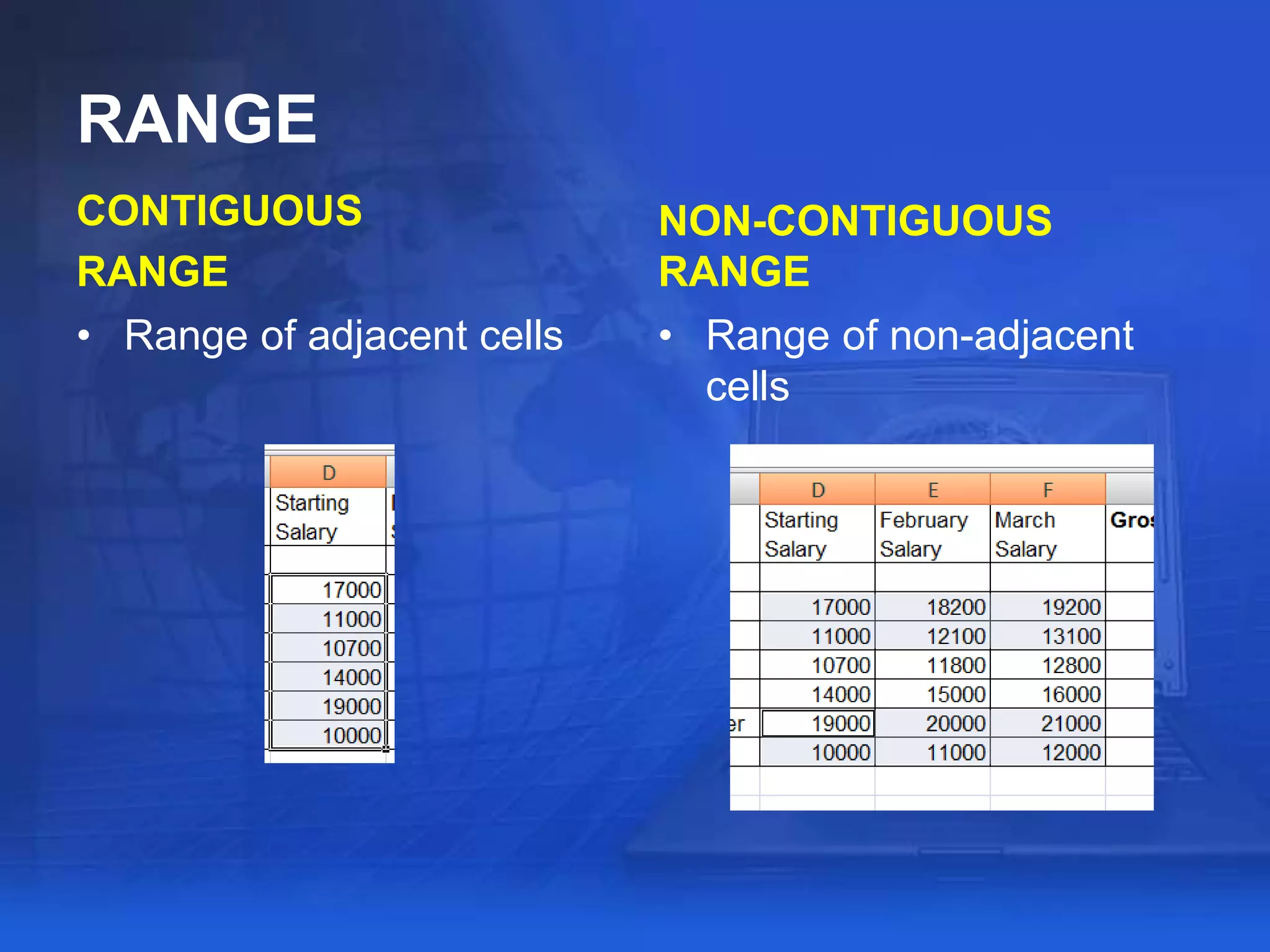 RANGE

CONTIGUOUS RANGE

• Range of adjacent cells

| D |
|---|
| Starting Salary |
| |
| 17000 |
| 11000 |
| 10700 |
| 14000 |
| 19000 |
| 10000 |

NON-CONTIGUOUS RANGE

• Range of non-adjacent cells

| | D | E | F | |
|---|---|---|---|---|
| | Starting Salary | February Salary | March Salary | Gros |
| | | | | |
| | 17000 | 18200 | 19200 | |
| | 11000 | 12100 | 13100 | |
| | 10700 | 11800 | 12800 | |
| | 14000 | 15000 | 16000 | |
| er | 19000 | 20000 | 21000 | |
| | 10000 | 11000 | 12000 | |